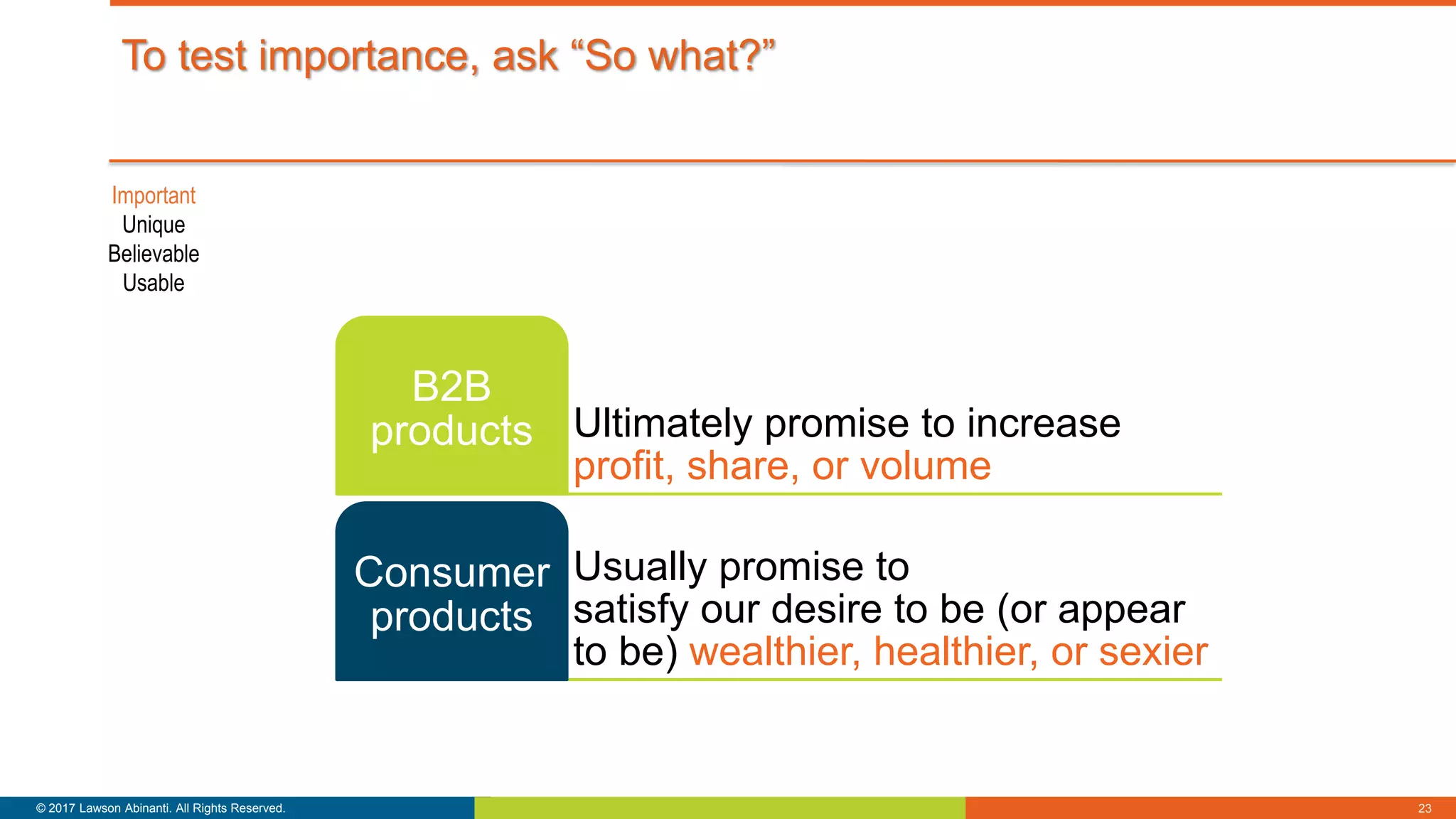 To test importance, ask “So what?”

Important
Unique
Believable
Usable

B2B products

Ultimately promise to increase profit, share, or volume

Consumer products

Usually promise to satisfy our desire to be (or appear to be) wealthier, healthier, or sexier

© 2017 Lawson Abinanti. All Rights Reserved.

23